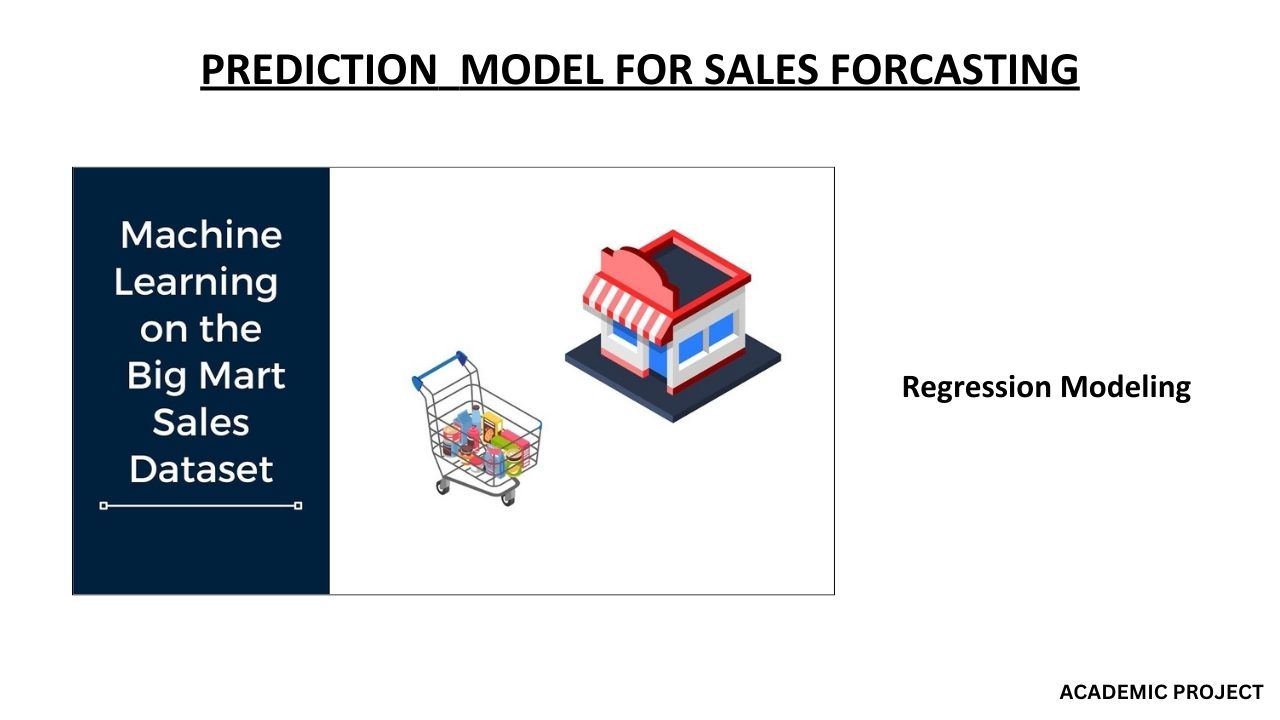 PREDICTION MODEL FOR SALES FORCASTING

Machine Learning on the Big Mart Sales Dataset

Regression Modeling

ACADEMIC PROJECT